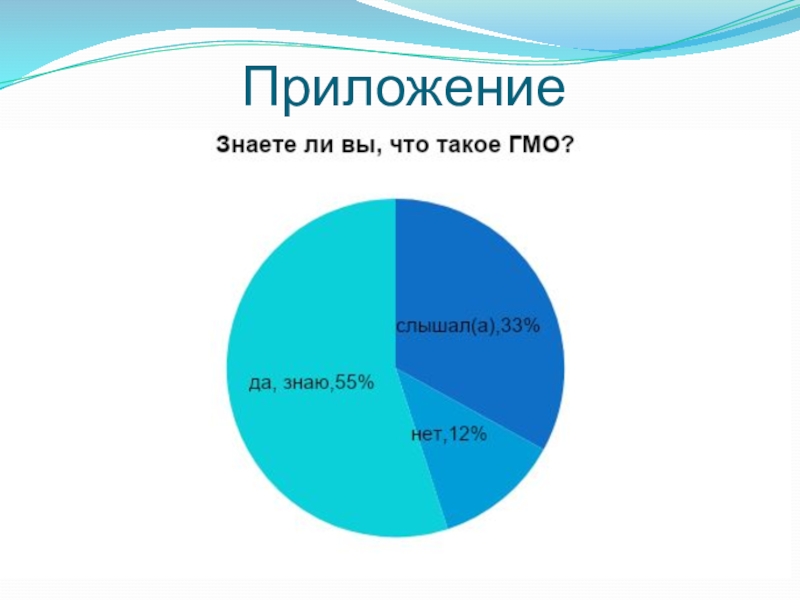 Приложение

Знаете ли вы, что такое ГМО?

слышал(а),33%

да, знаю,55%

нет,12%